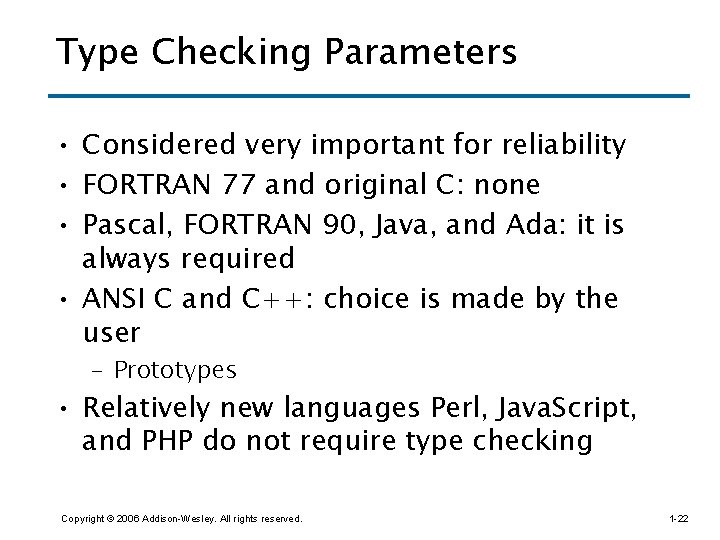 Type Checking Parameters

• Considered very important for reliability
• FORTRAN 77 and original C: none
• Pascal, FORTRAN 90, Java, and Ada: it is always required
• ANSI C and C++: choice is made by the user
– Prototypes
• Relatively new languages Perl, JavaScript, and PHP do not require type checking

Copyright © 2006 Addison-Wesley. All rights reserved.

1-22